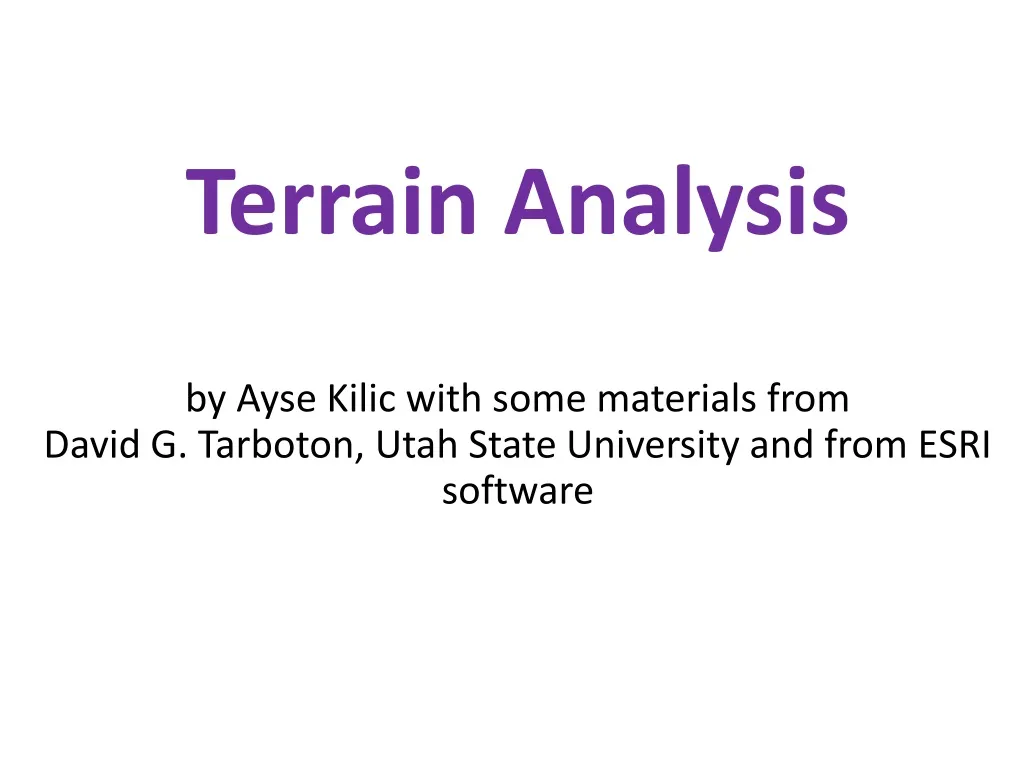 Terrain Analysis

by Ayse Kilic with some materials from David G. Tarboton, Utah State University and from ESRI software